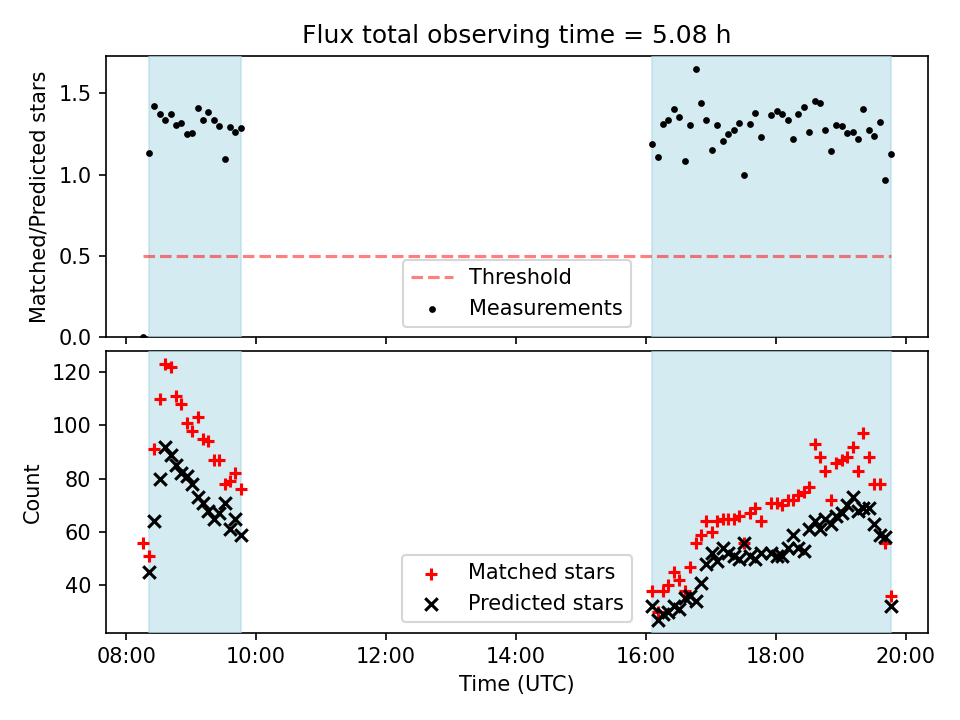 Flux total observing time = 5.08 h

Matched/Predicted stars

1.5
1.0
0.5
0.0

Threshold
Measurements

Count

120
100
80
60
40

Matched stars
Predicted stars

08:00
10:00
12:00
14:00
16:00
18:00
20:00

Time (UTC)